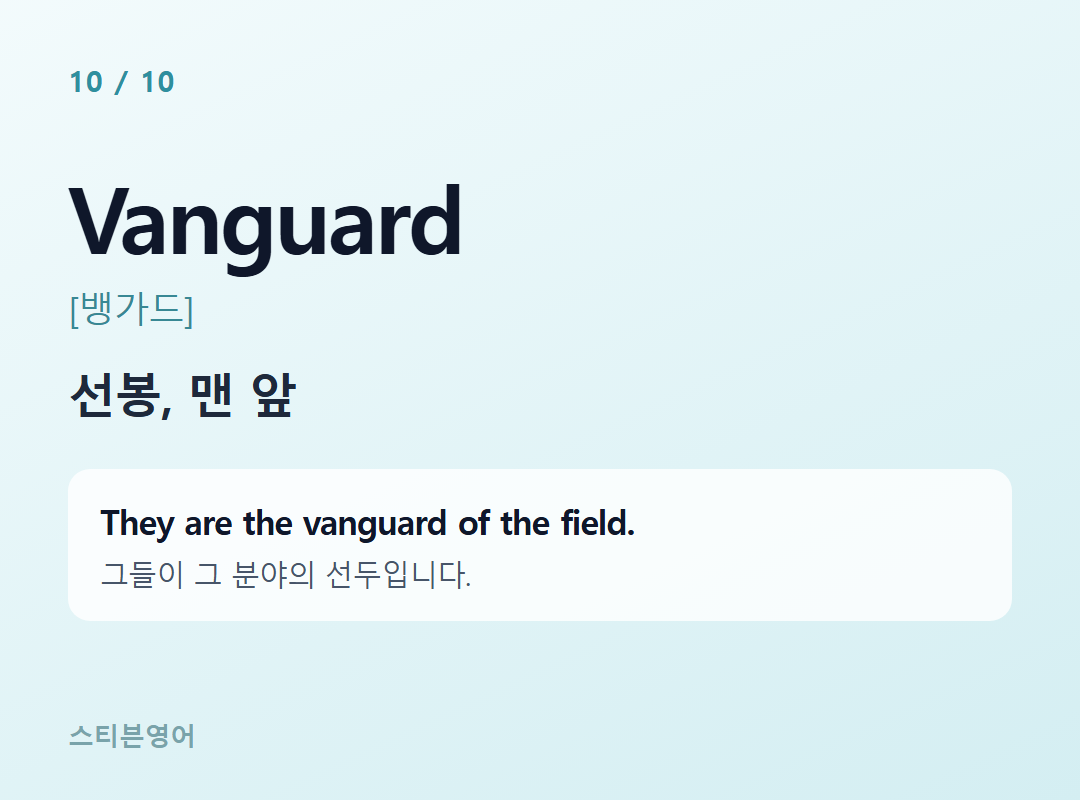 10 / 10

Vanguard

[뱅가드]

선봉, 맨 앞

They are the vanguard of the field.

그들이 그 분야의 선두입니다.

스티븐영어